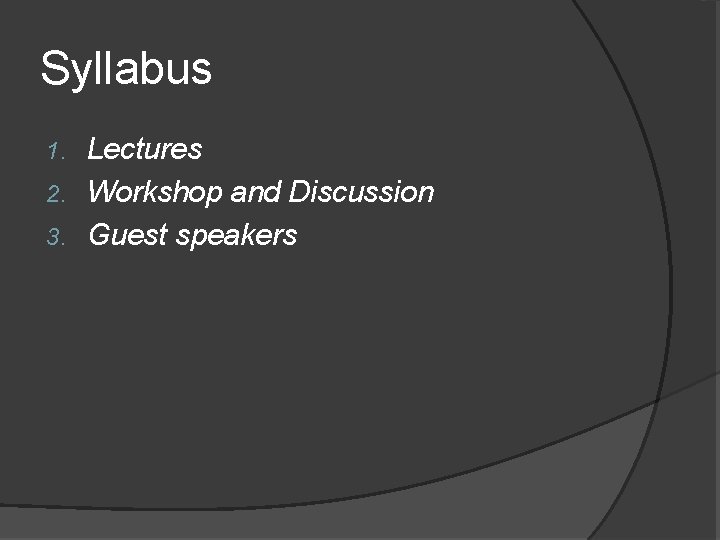 Syllabus

1. Lectures
2. Workshop and Discussion
3. Guest speakers